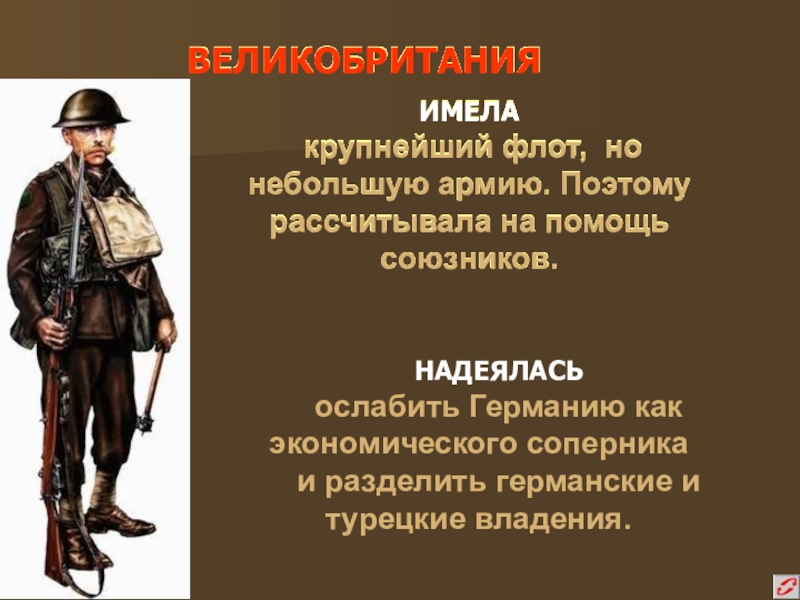 ВЕЛИКОБРИТАНИЯ

ИМЕЛА
крупнейший флот, но небольшую армию. Поэтому рассчитывала на помощь союзников.

НАДЕЯЛАСЬ
ослабить Германию как экономического соперника и разделить германские и турецкие владения.